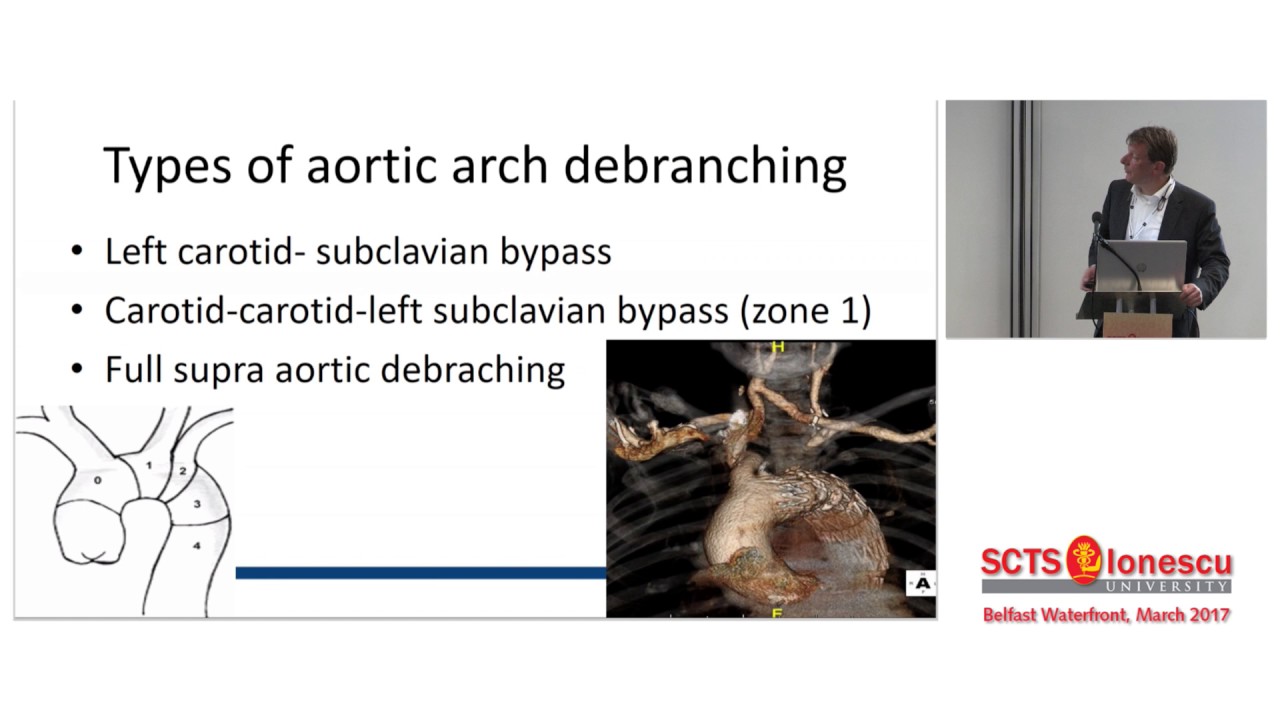 Types of aortic arch debranching

• Left carotid- subclavian bypass
• Carotid-carotid-left subclavian bypass (zone 1)
• Full supra aortic debraching

0
1
2
3
4

H
A
F

SCTS Ionescu UNIVERSITY
Belfast Waterfront, March 2017